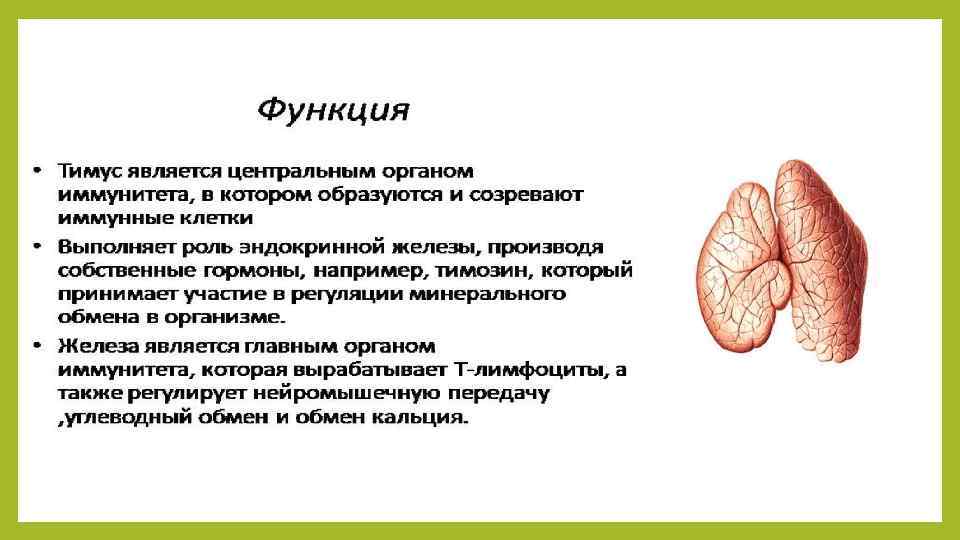 Функция

• Тимус является центральным органом иммунитета, в котором образуются и созревают иммунные клетки
• Выполняет роль эндокринной железы, производя собственные гормоны, например, тимозин, который принимает участие в регуляции минерального обмена в организме.
• Железа является главным органом иммунитета, которая вырабатывает Т-лимфоциты, а также регулирует нейромышечную передачу ,углеводный обмен и обмен кальция.